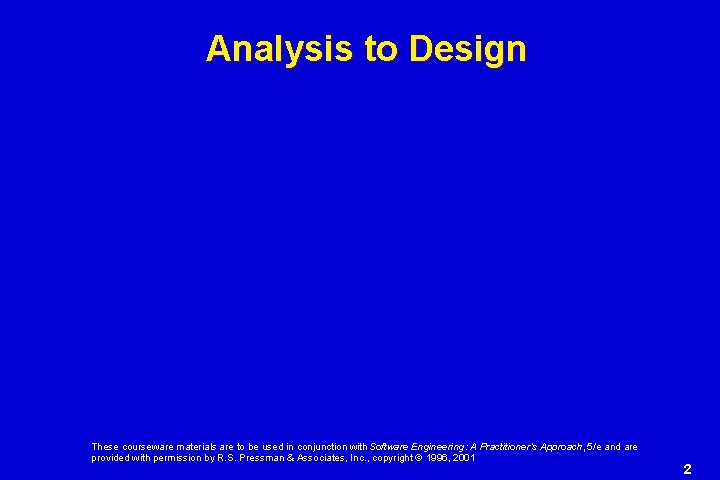 Analysis to Design

These courseware materials are to be used in conjunction with Software Engineering: A Practitioner's Approach, 5/e and are provided with permission by R.S. Pressman & Associates, Inc., copyright © 1996, 2001

2